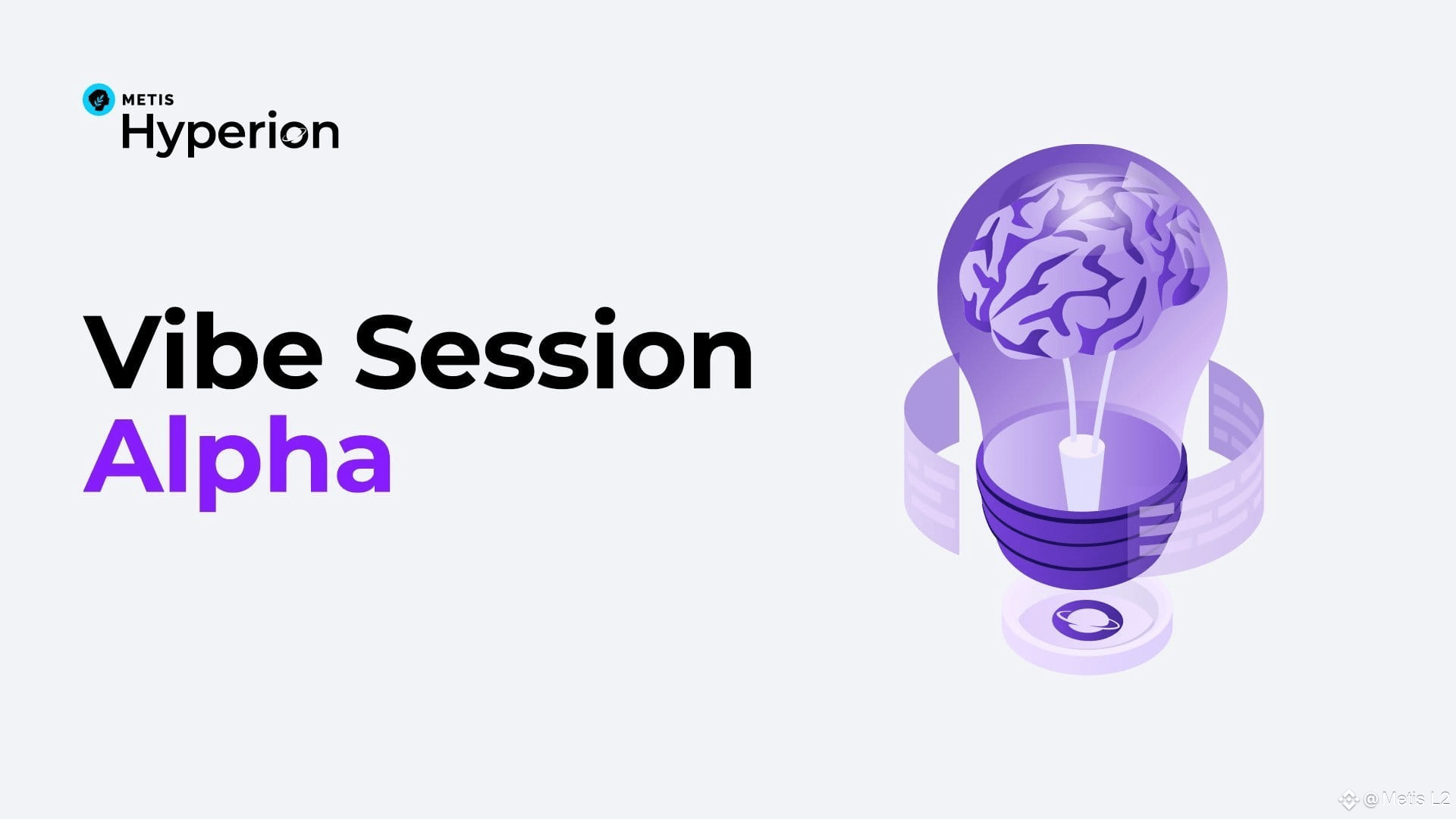 METIS
Hyperion

Vibe Session
Alpha

@Metis L2